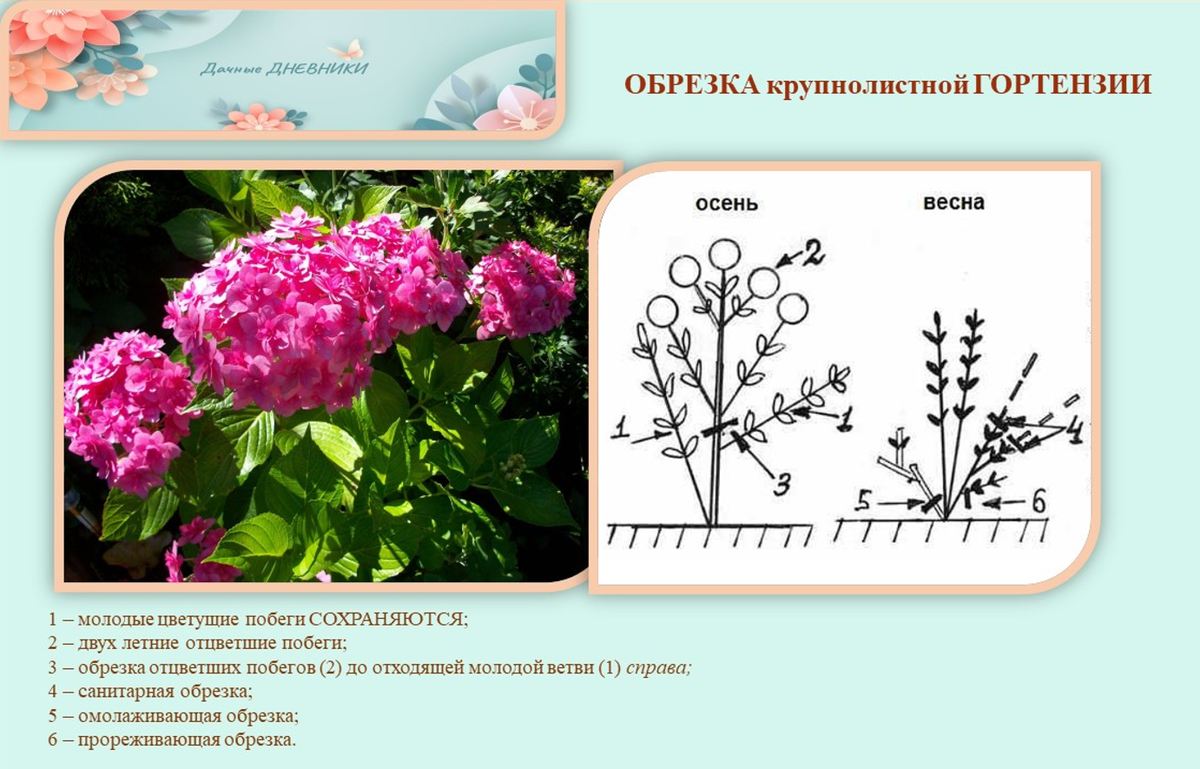 Дачные ДНЕВНИКИ

ОБРЕЗКА крупнолистной ГОРТЕНЗИИ

осень

весна

2

1

1

3

4

5

6

1 – молодые цветущие побеги СОХРАНЯЮТСЯ;
2 – двух летние отцветшие побеги;
3 – обрезка отцветших побегов (2) до отходящей молодой ветви (1) справа;
4 – санитарная обрезка;
5 – омолаживающая обрезка;
6 – прореживающая обрезка.